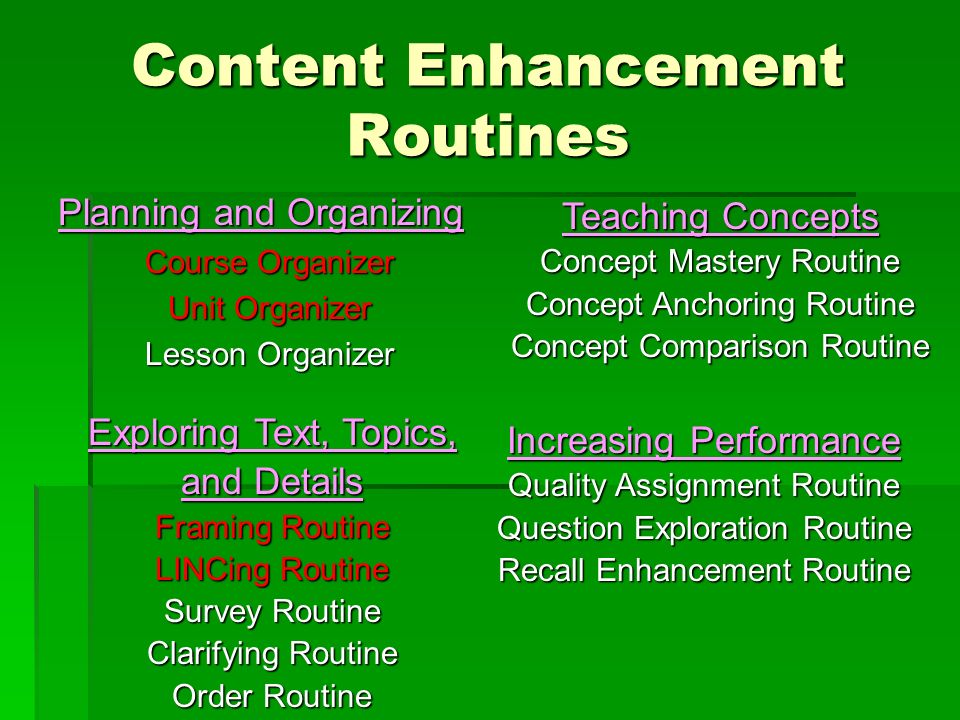 Content Enhancement Routines

Planning and Organizing
Course Organizer
Unit Organizer
Lesson Organizer

Exploring Text, Topics, and Details
Framing Routine
LINCing Routine
Survey Routine
Clarifying Routine
Order Routine

Teaching Concepts
Concept Mastery Routine
Concept Anchoring Routine
Concept Comparison Routine

Increasing Performance
Quality Assignment Routine
Question Exploration Routine
Recall Enhancement Routine